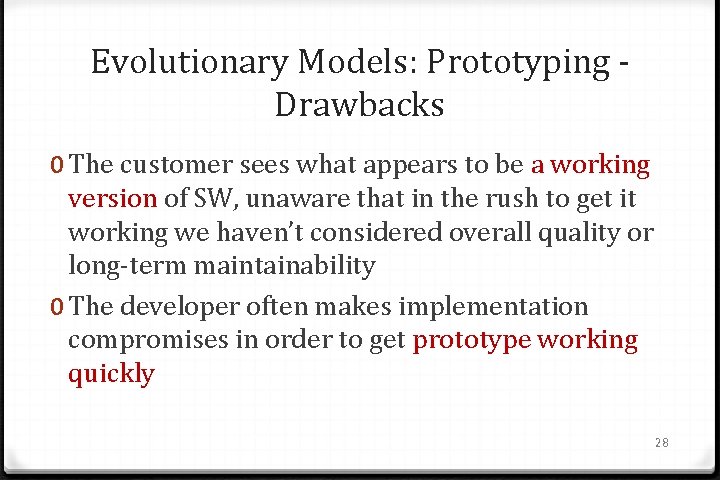 Evolutionary Models: Prototyping - Drawbacks

0 The customer sees what appears to be a working version of SW, unaware that in the rush to get it working we haven't considered overall quality or long-term maintainability

0 The developer often makes implementation compromises in order to get prototype working quickly

28